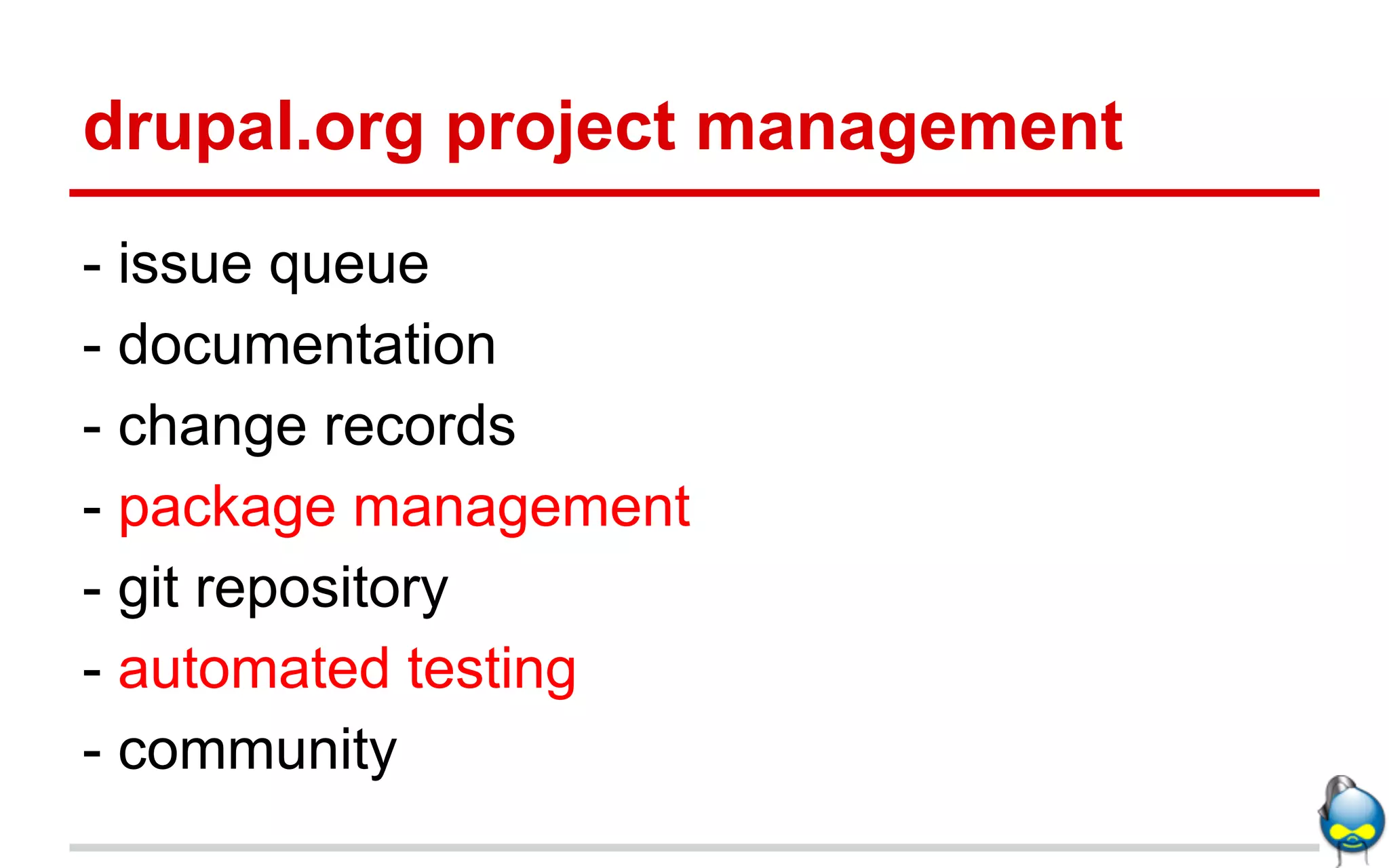 drupal.org project management

- issue queue
- documentation
- change records
- package management
- git repository
- automated testing
- community